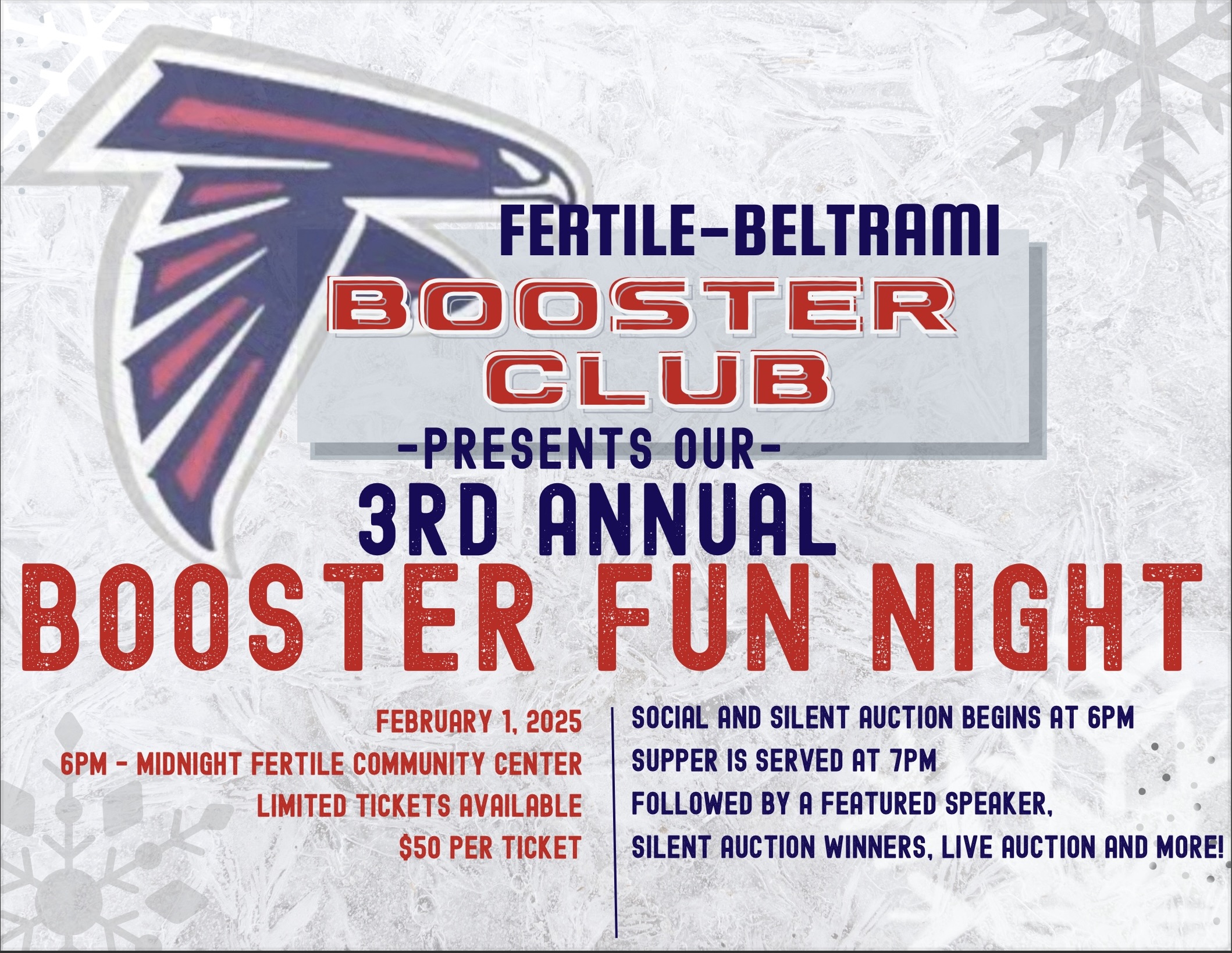 FERTILE-BELTRAMI
BOOSTER CLUB
-PRESENTS OUR-
3RD ANNUAL
BOOSTER FUN NIGHT

FEBRUARY 1, 2025
6PM - MIDNIGHT FERTILE COMMUNITY CENTER
LIMITED TICKETS AVAILABLE
$50 PER TICKET

SOCIAL AND SILENT AUCTION BEGINS AT 6PM
SUPPER IS SERVED AT 7PM
FOLLOWED BY A FEATURED SPEAKER,
SILENT AUCTION WINNERS, LIVE AUCTION AND MORE!